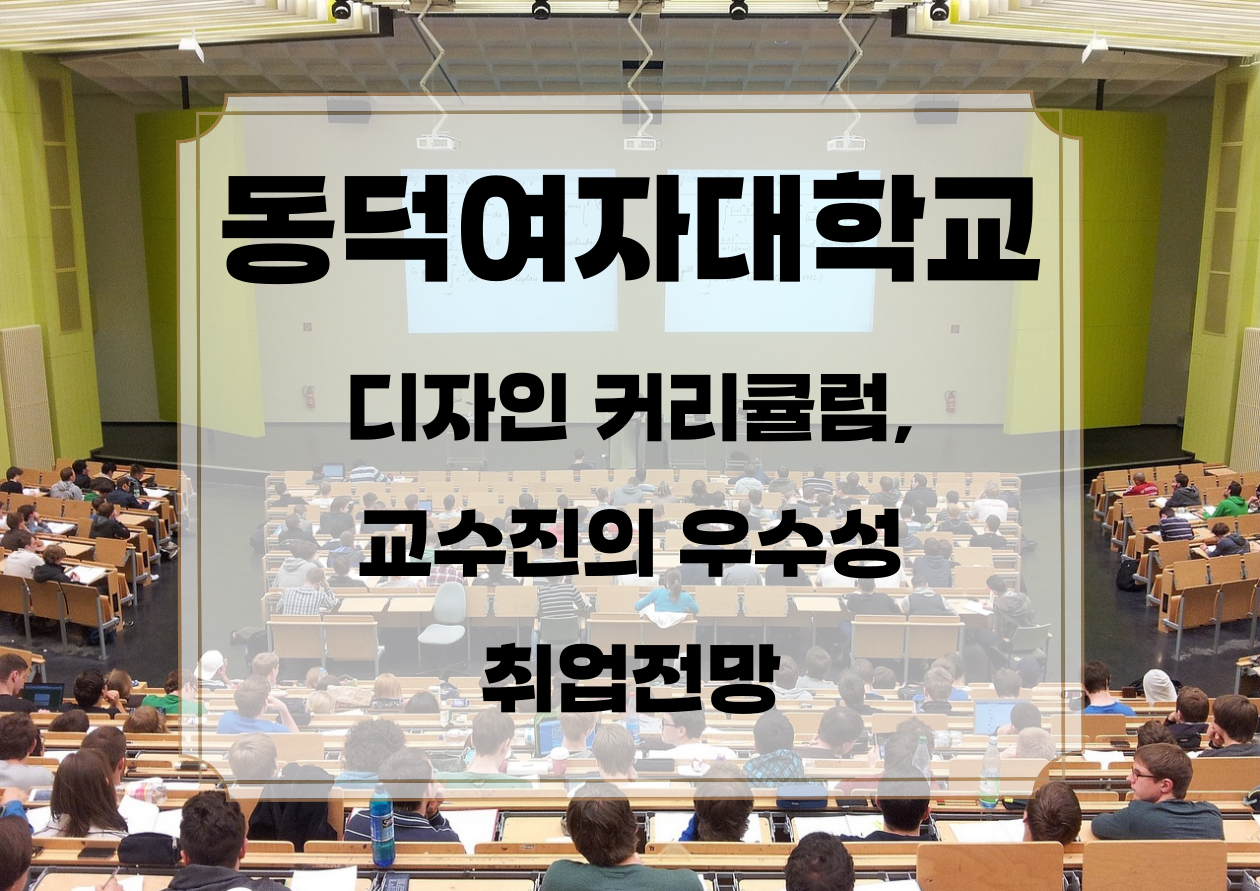 동덕여자대학교

디자인 커리큘럼, 교수진의 우수성 취업전망